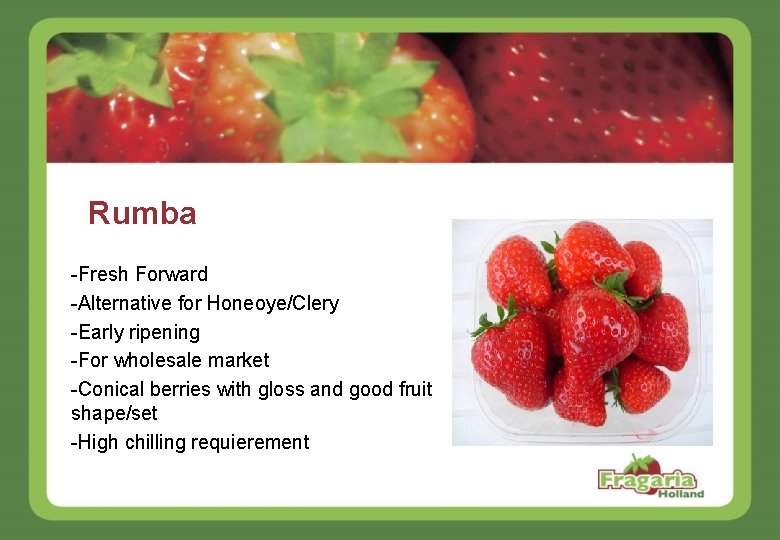 Rumba

-Fresh Forward
-Alternative for Honeoye/Clery
-Early ripening
-For wholesale market
-Conical berries with gloss and good fruit shape/set
-High chilling requierement

Fragaria Holland